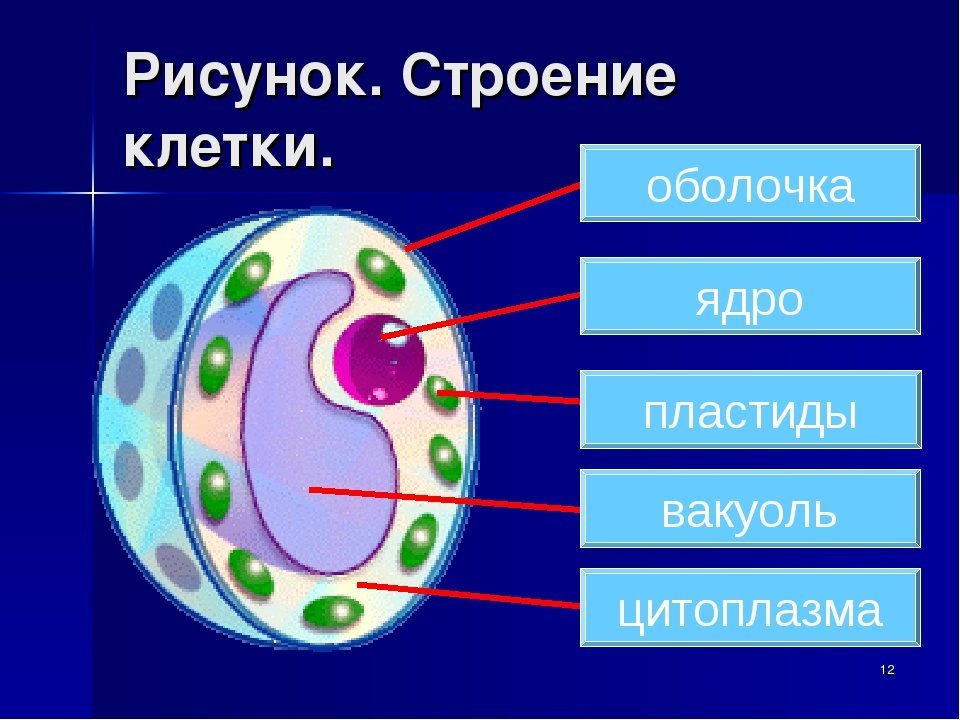 Рисунок. Строение клетки.

оболочка

ядро

пластиды

вакуоль

цитоплазма

12